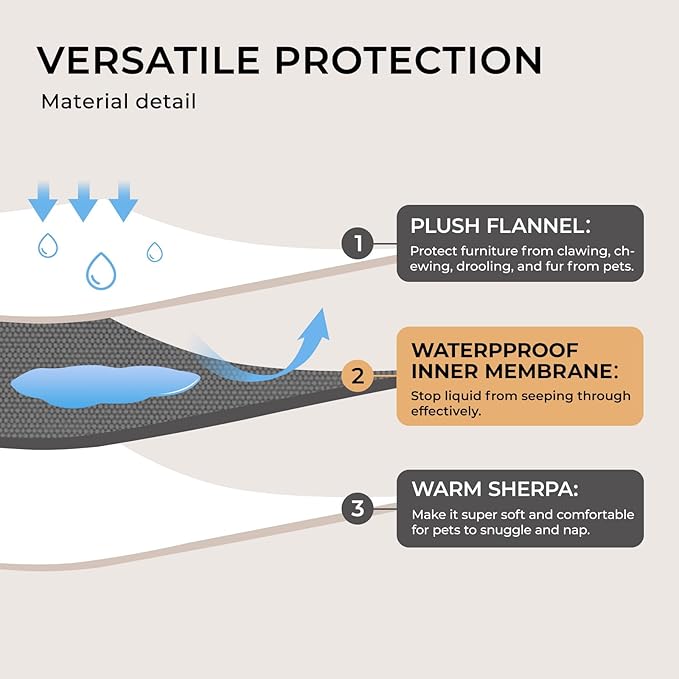 VERSATILE PROTECTION
Material detail

1
PLUSH FLANNEL:
Protect furniture from clawing, chewing, drooling, and fur from pets.

2
WATERPPROOF INNER MEMBRANE:
Stop liquid from seeping through effectively.

3
WARM SHERPA:
Make it super soft and comfortable for pets to snuggle and nap.